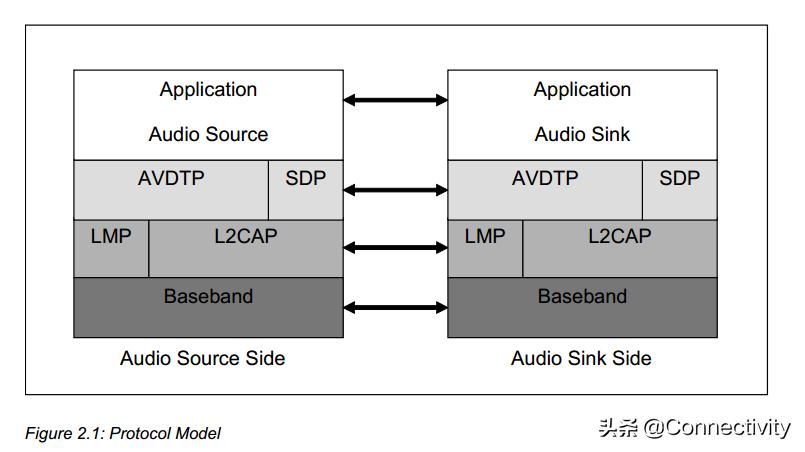 Application

Audio Source

AVDTP

SDP

LMP

L2CAP

Baseband

Audio Source Side

Application

Audio Sink

AVDTP

SDP

LMP

L2CAP

Baseband

Audio Sink Side

Figure 2.1: Protocol Model

头条 @Connectivity